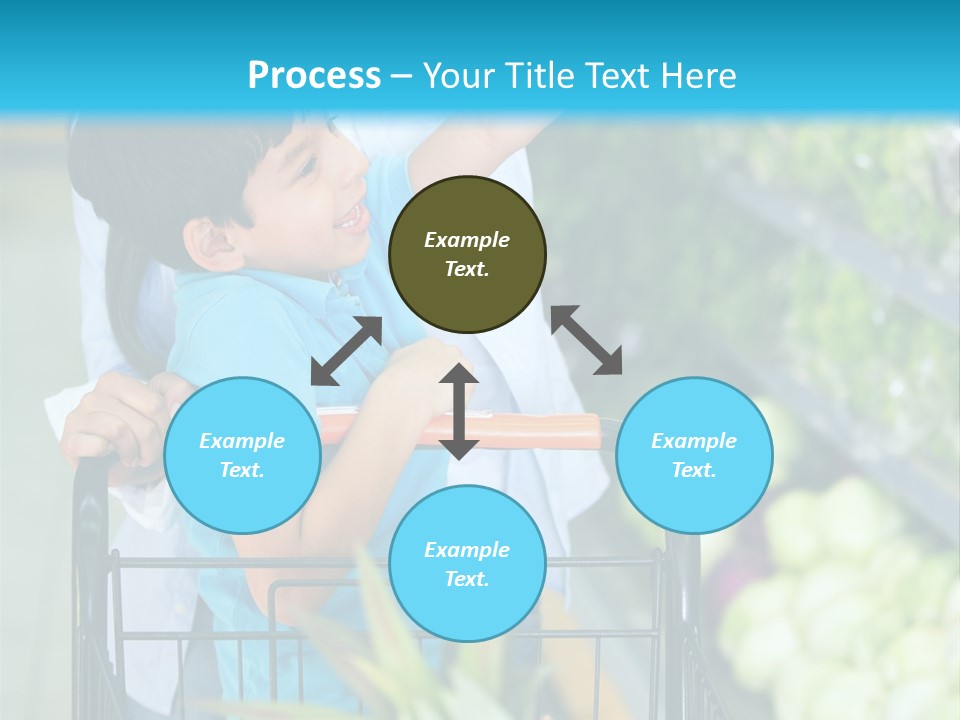 Process – Your Title Text Here

Example Text.

Example Text.

Example Text.

Example Text.